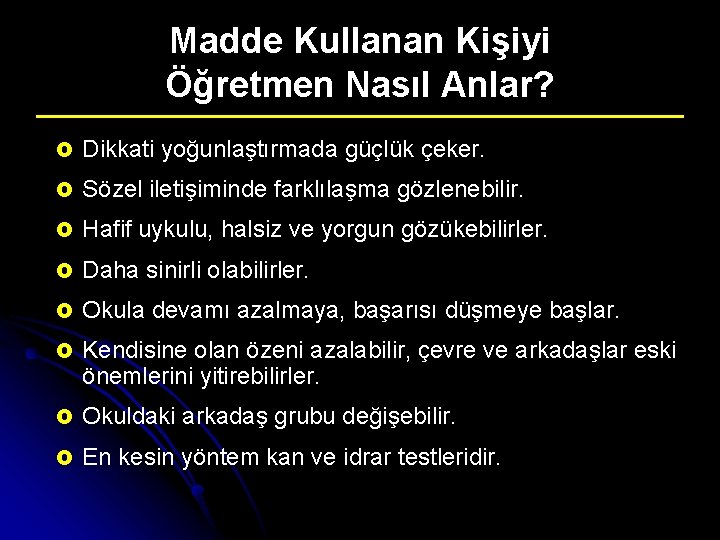 Madde Kullanan Kişiyi Öğretmen Nasıl Anlar?

Dikkati yoğunlaştırmada güçlük çeker.

Sözel iletişiminde farklılaşma gözlenebilir.

Hafif uykulu, halsiz ve yorgun gözükebilirler.

Daha sinirli olabilirler.

Okula devamı azalmaya, başarısı düşmeye başlar.

Kendisine olan özeni azalabilir, çevre ve arkadaşlar eski önemlerini yitirebilirler.

Okuldaki arkadaş grubu değişebilir.

En kesin yöntem kan ve idrar testleridir.